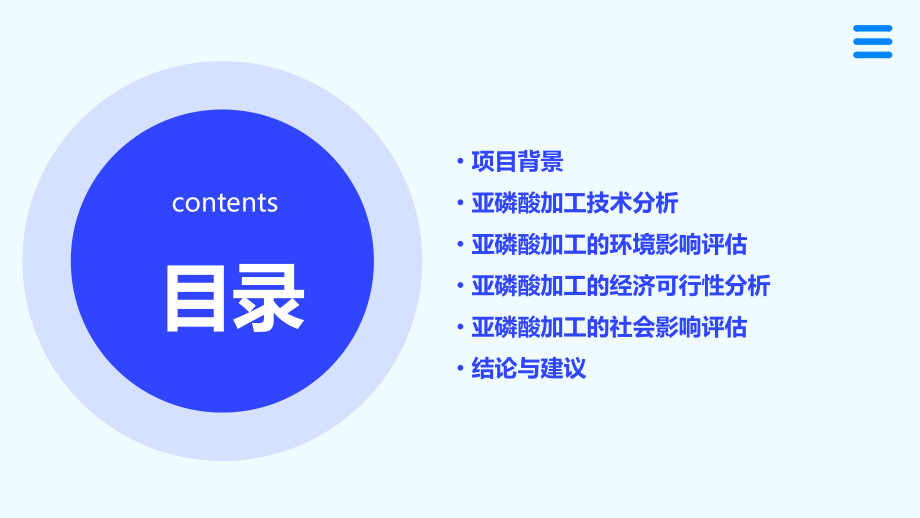 contents

目录

• 项目背景
• 亚磷酸加工技术分析
• 亚磷酸加工的环境影响评估
• 亚磷酸加工的经济可行性分析
• 亚磷酸加工的社会影响评估
• 结论与建议